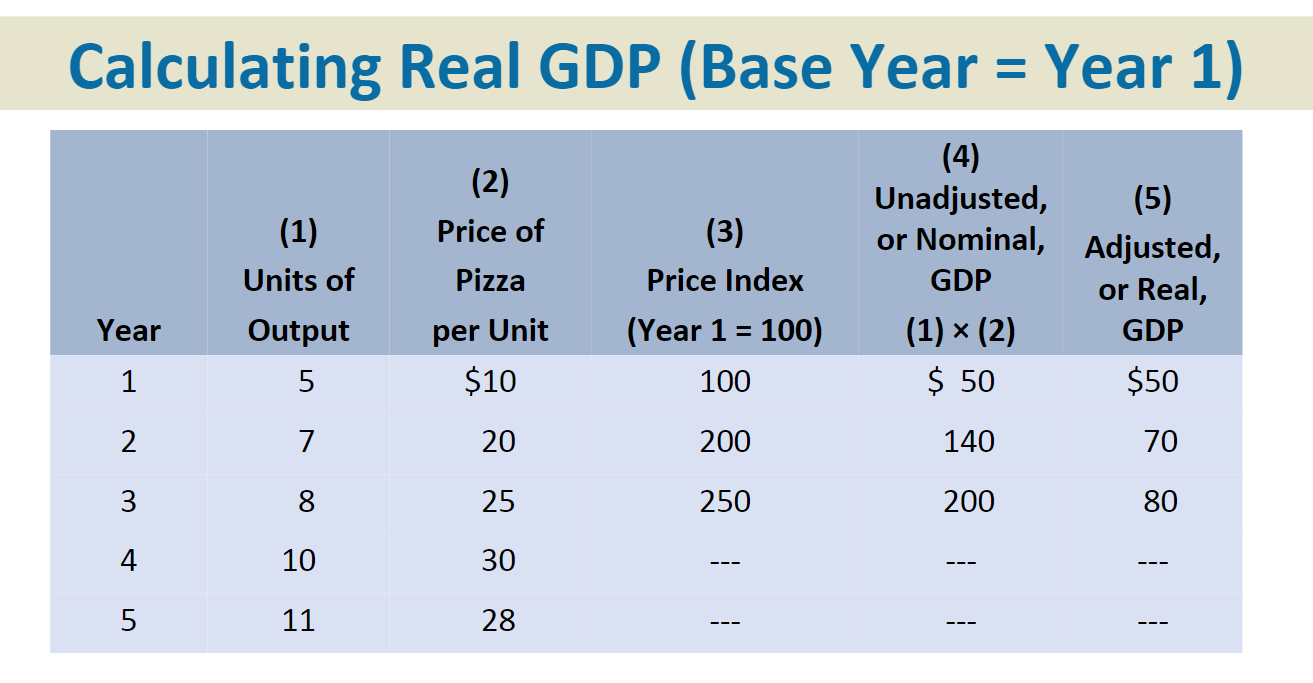 Calculating Real GDP (Base Year = Year 1)

| Year | (1) Units of Output | (2) Price of Pizza per Unit | (3) Price Index (Year 1 = 100) | (4) Unadjusted, or Nominal, GDP (1) × (2) | (5) Adjusted, or Real, GDP |
|---|---|---|---|---|---|
| 1 | 5 | \$10 | 100 | \$ 50 | \$50 |
| 2 | 7 | 20 | 200 | 140 | 70 |
| 3 | 8 | 25 | 250 | 200 | 80 |
| 4 | 10 | 30 | --- | --- | --- |
| 5 | 11 | 28 | --- | --- | --- |